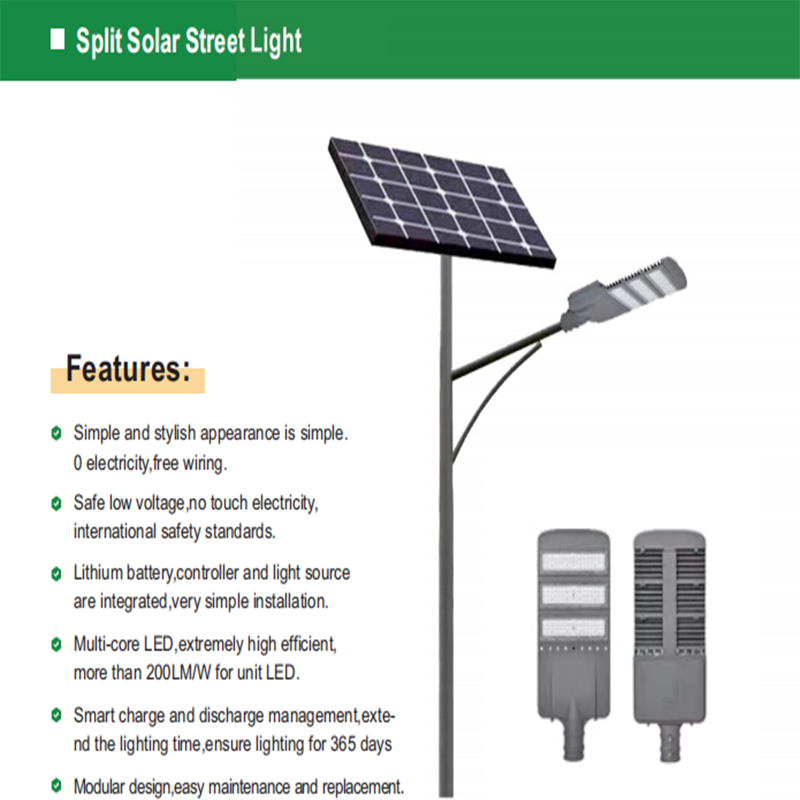 Split Solar Street Light

Features:

Simple and stylish appearance is simple. 0 electricity,free wiring.

Safe low voltage,no touch electricity, international safety standards.

Lithium battery,controller and light source are integrated,very simple installation.

Multi-core LED,extremely high efficient, more than 200LM/W for unit LED.

Smart charge and discharge management,extend the lighting time,ensure lighting for 365 days

Modular design,easy maintenance and replacement.